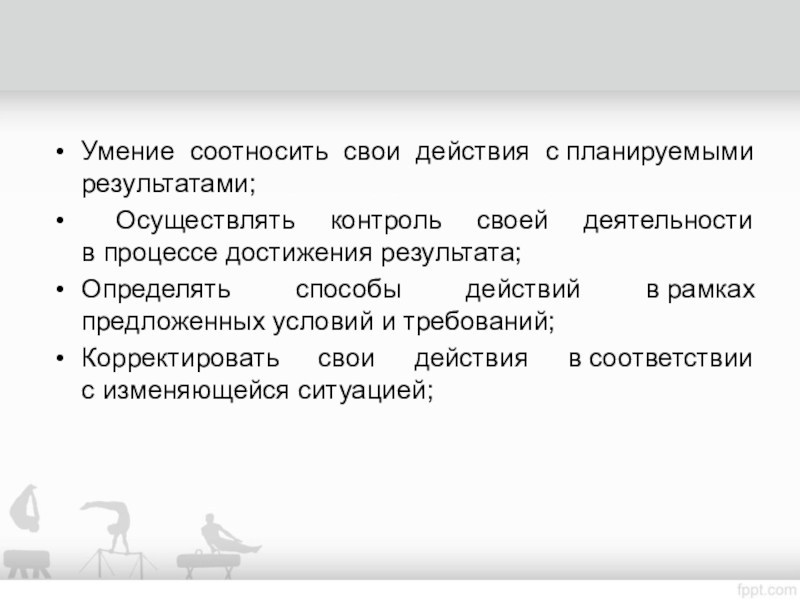 • Умение соотносить свои действия с планируемыми результатами;
• Осуществлять контроль своей деятельности в процессе достижения результата;
• Определять способы действий в рамках предложенных условий и требований;
• Корректировать свои действия в соответствии с изменяющейся ситуацией;

fppt.com